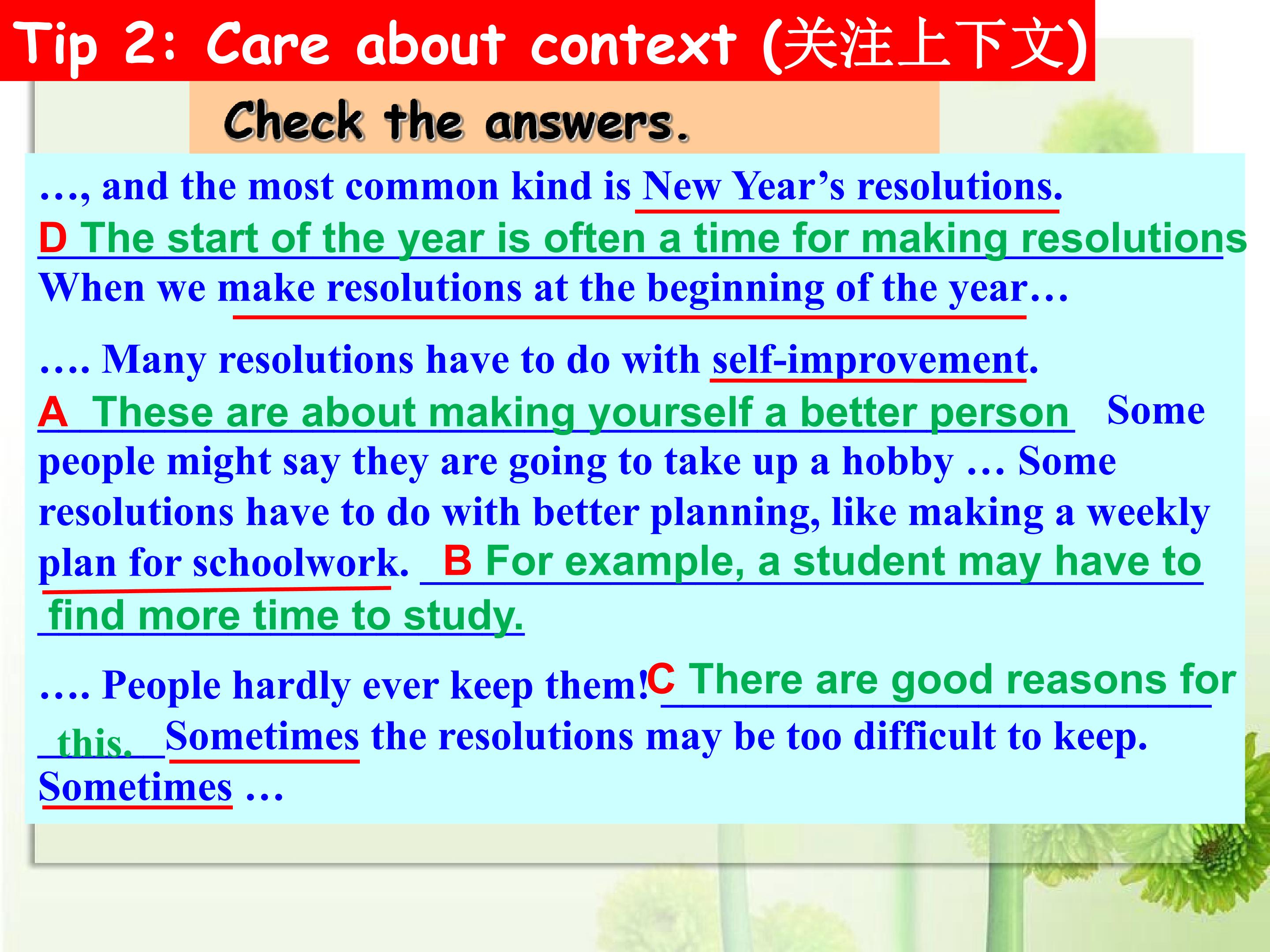 Tip 2: Care about context (关注上下文)

Check the answers.

…, and the most common kind is New Year's resolutions. D The start of the year is often a time for making resolutions When we make resolutions at the beginning of the year…

…. Many resolutions have to do with self-improvement. A These are about making yourself a better person Some people might say they are going to take up a hobby … Some resolutions have to do with better planning, like making a weekly plan for schoolwork. B For example, a student may have to find more time to study.

…. People hardly ever keep them! C There are good reasons for this. Sometimes the resolutions may be too difficult to keep. Sometimes …